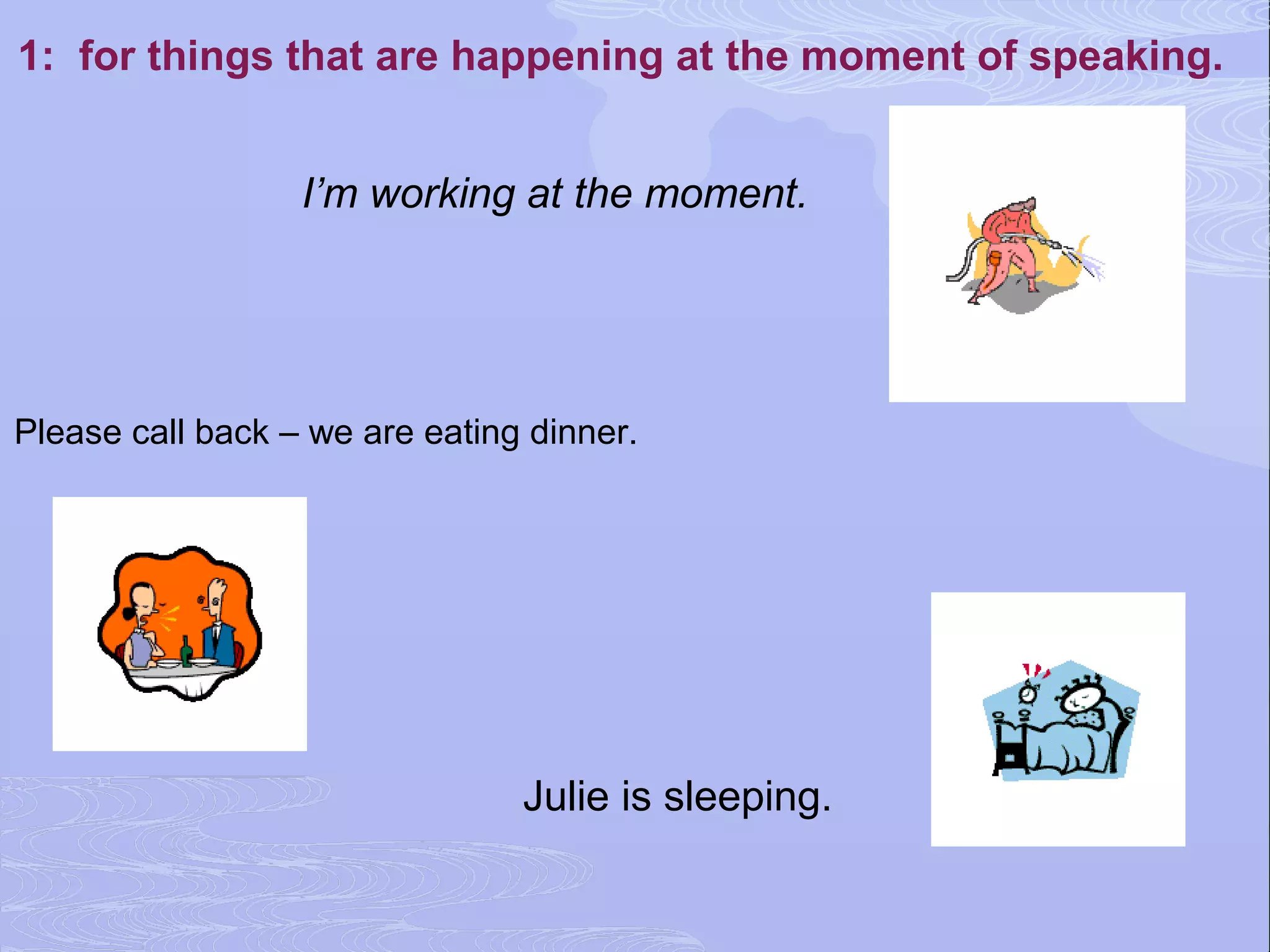 1: for things that are happening at the moment of speaking.

I’m working at the moment.

Please call back – we are eating dinner.

Julie is sleeping.